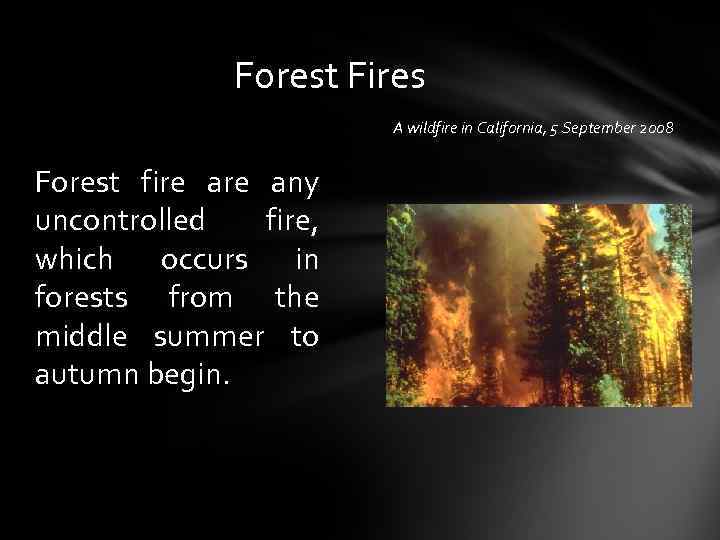 Forest Fires

A wildfire in California, 5 September 2008

Forest fire are any uncontrolled fire, which occurs in forests from the middle summer to autumn begin.